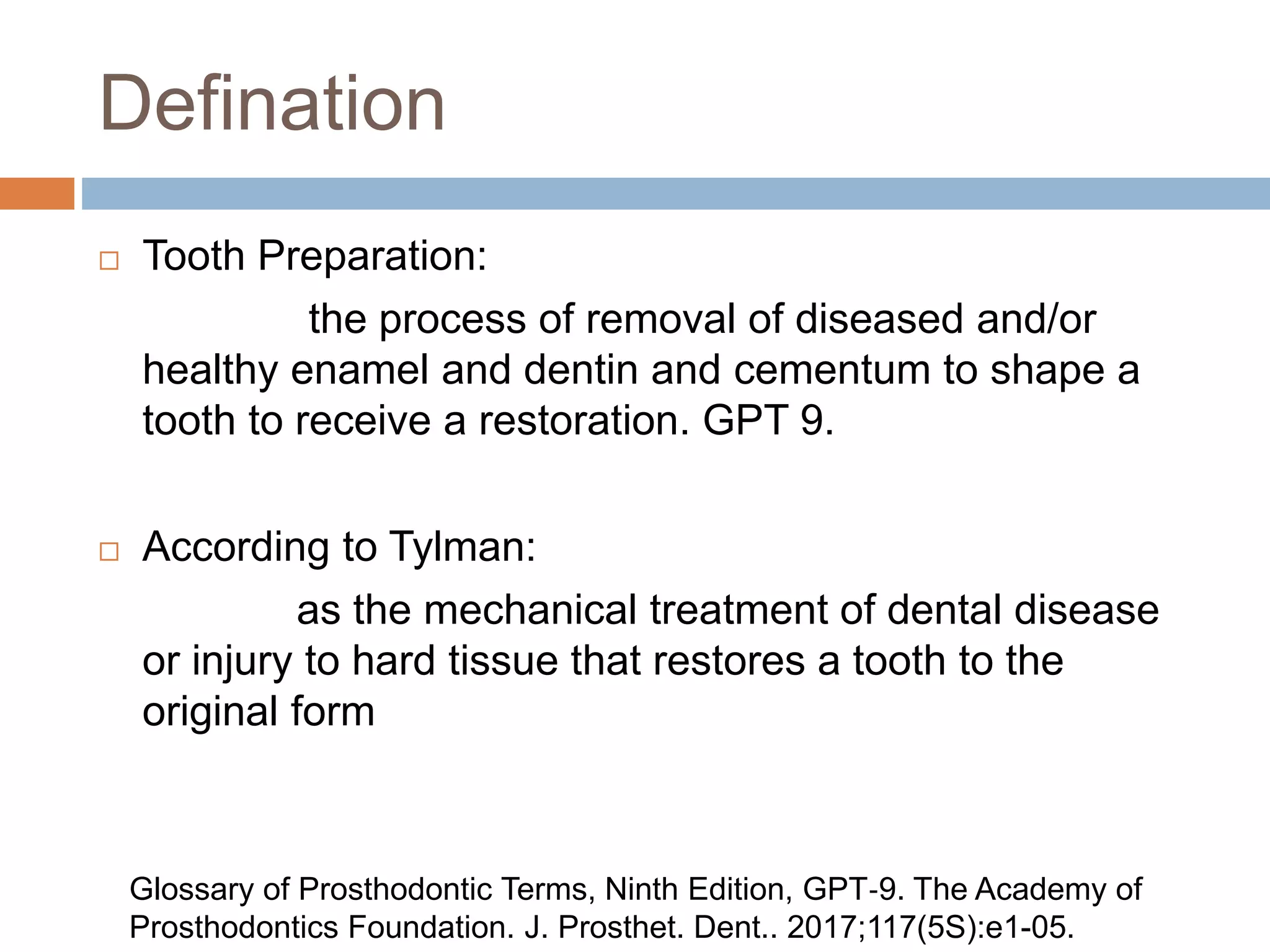 Defination

□ Tooth Preparation:

the process of removal of diseased and/or healthy enamel and dentin and cementum to shape a tooth to receive a restoration. GPT 9.

□ According to Tylman:

as the mechanical treatment of dental disease or injury to hard tissue that restores a tooth to the original form

Glossary of Prosthodontic Terms, Ninth Edition, GPT-9. The Academy of Prosthodontics Foundation. J. Prosthet. Dent.. 2017;117(5S):e1-05.